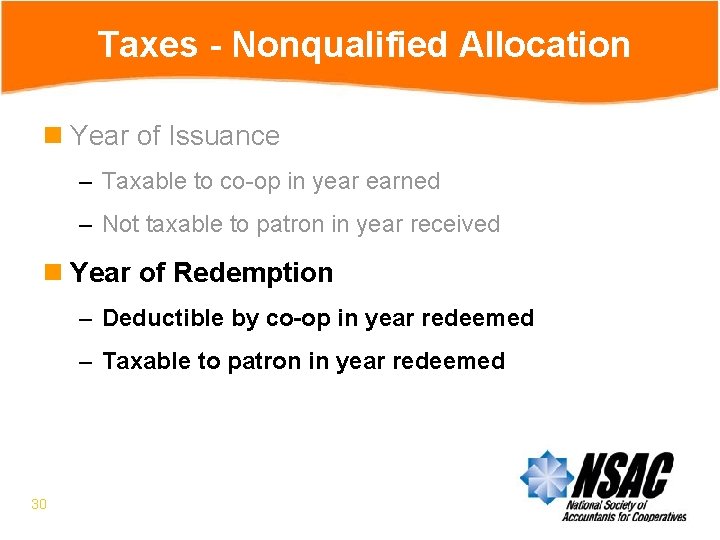 Taxes - Nonqualified Allocation

Year of Issuance

– Taxable to co-op in year earned

– Not taxable to patron in year received

Year of Redemption

– Deductible by co-op in year redeemed

– Taxable to patron in year redeemed

30

NSAC
National Society of Accountants for Cooperatives